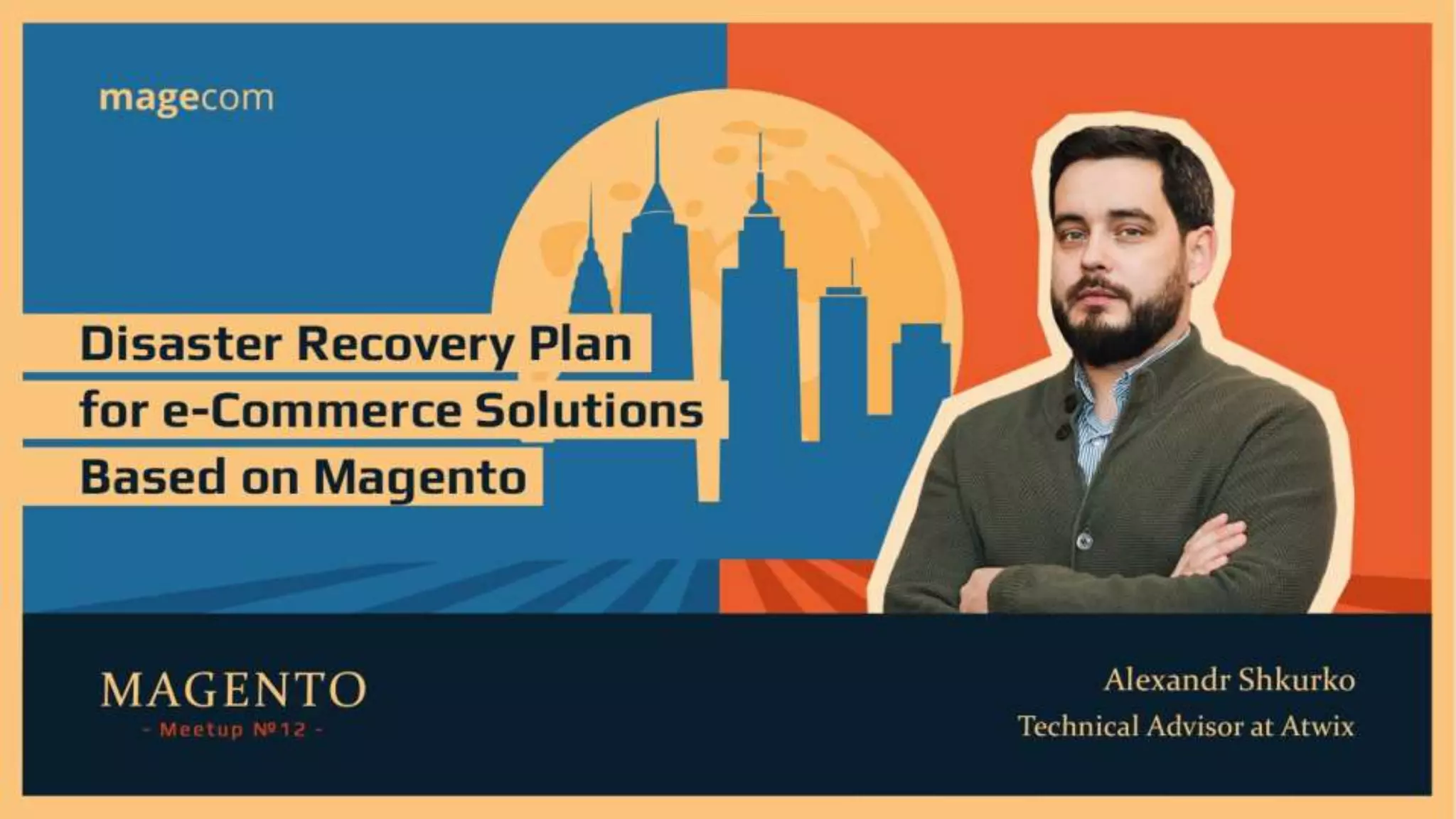 magecom

Disaster Recovery Plan for e-Commerce Solutions Based on Magento

MAGENTO
- Meetup №12 -

Alexandr Shkurko
Technical Advisor at Atwix